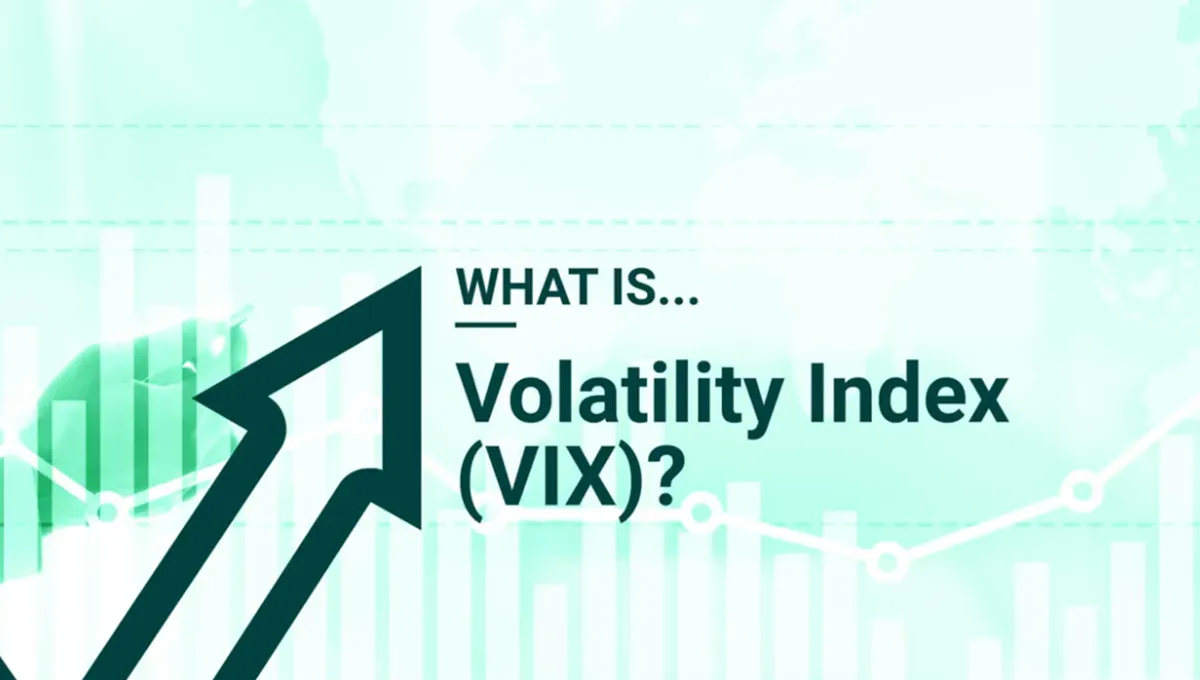 WHAT IS...

Volatility Index (VIX)?